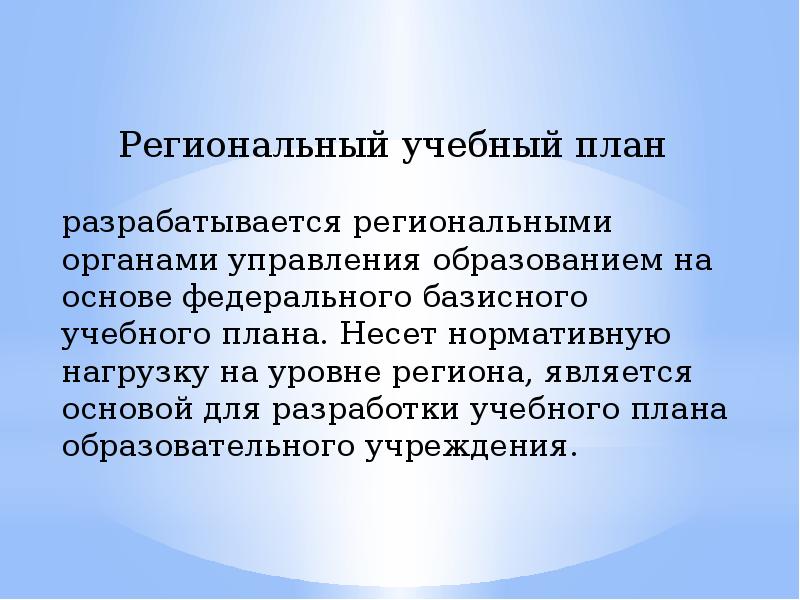 Региональный учебный план

разрабатывается региональными органами управления образованием на основе федерального базисного учебного плана. Несет нормативную нагрузку на уровне региона, является основой для разработки учебного плана образовательного учреждения.